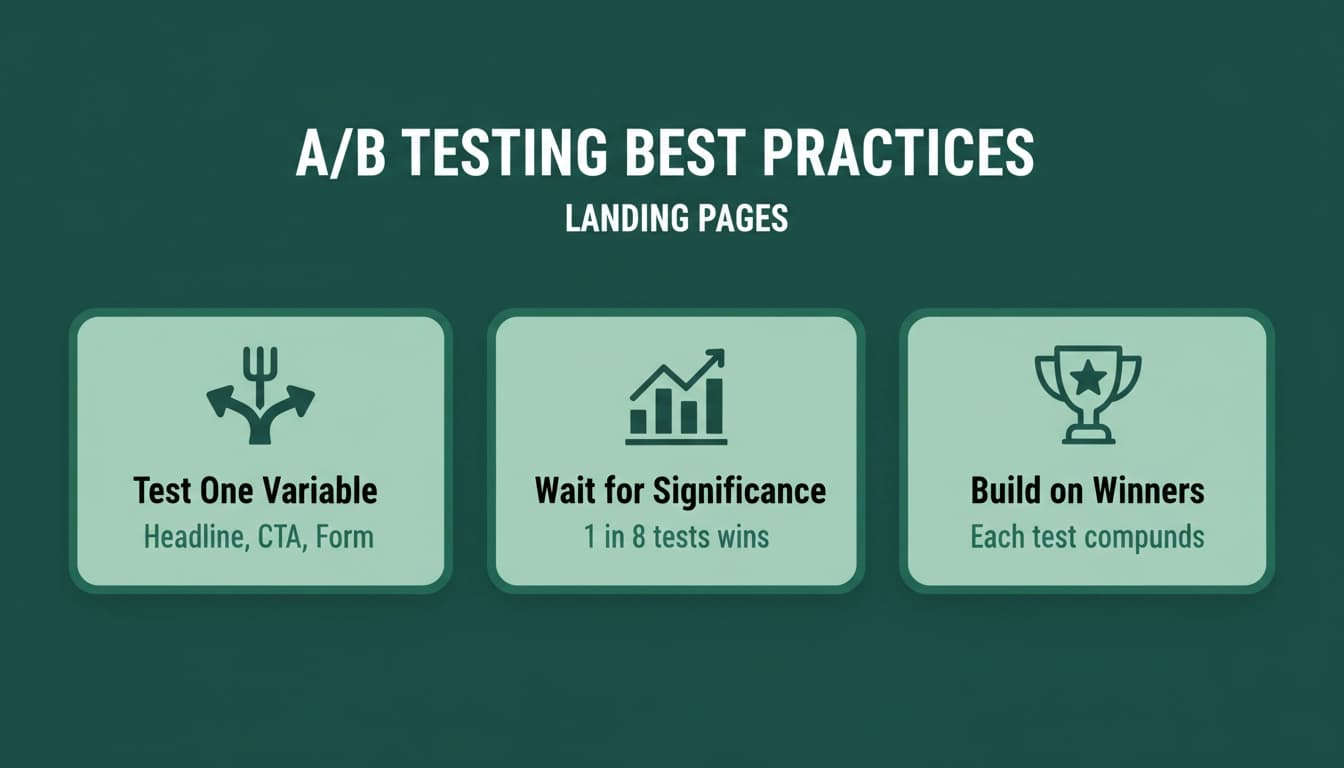 A/B TESTING BEST PRACTICES

LANDING PAGES

Test One Variable
Headline, CTA, Form

Wait for Significance
1 in 8 tests wins

Build on Winners
Each test compunds